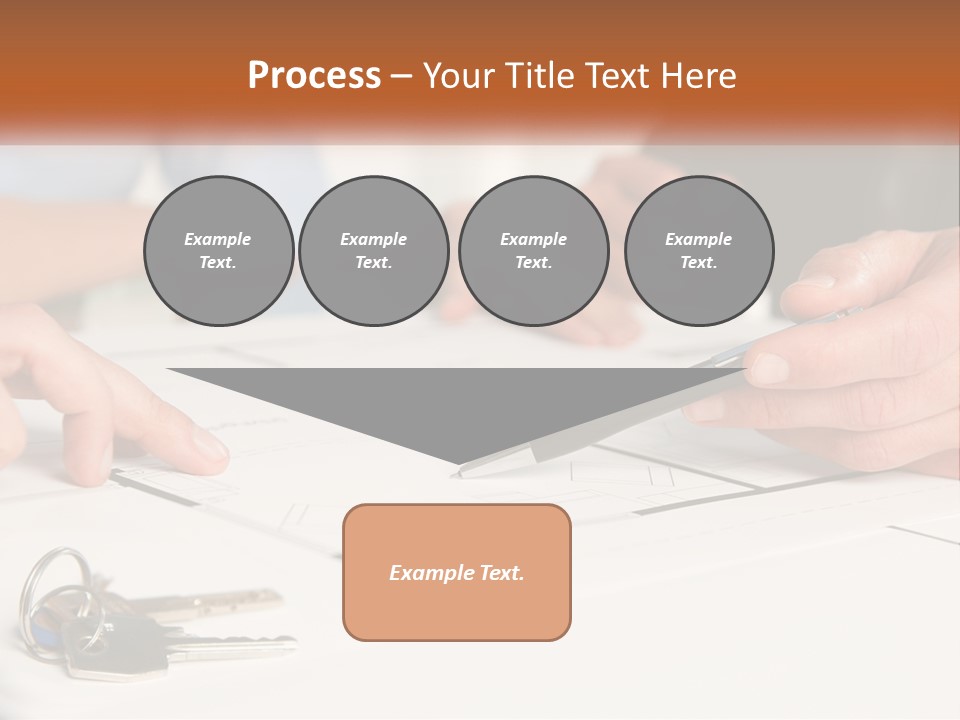 Process – Your Title Text Here

Example Text.

Example Text.

Example Text.

Example Text.

Example Text.